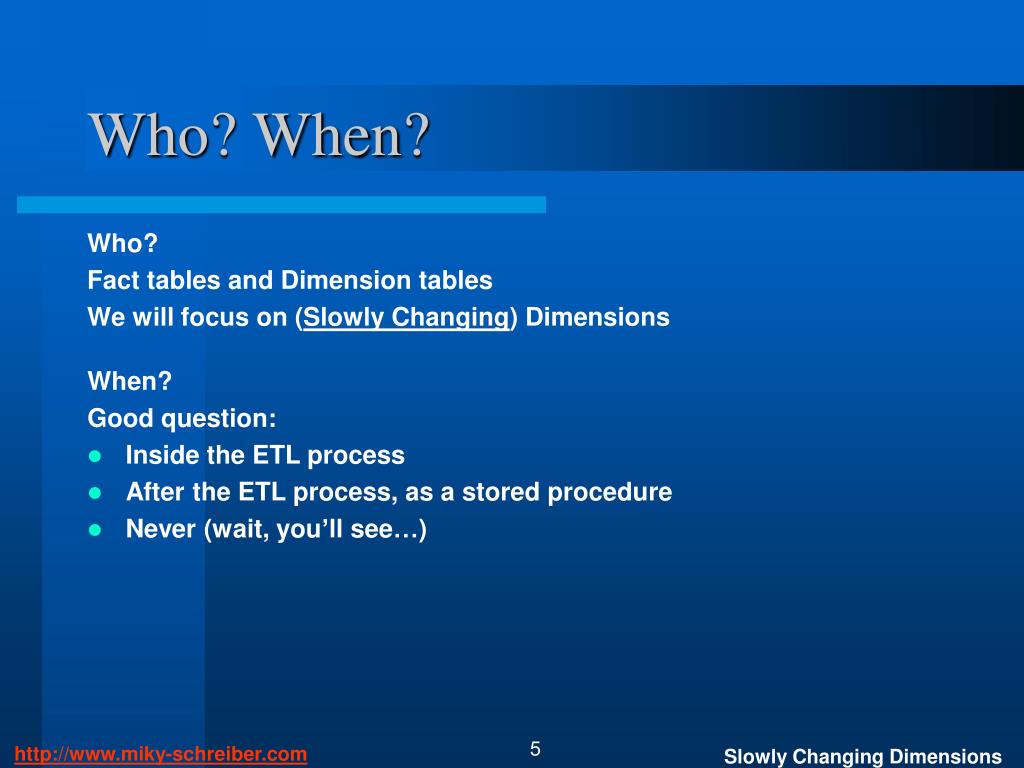 Who? When?

Who?
Fact tables and Dimension tables
We will focus on (Slowly Changing) Dimensions

When?
Good question:
- Inside the ETL process
- After the ETL process, as a stored procedure
- Never (wait, you'll see…)

http://www.miky-schreiber.com
5
Slowly Changing Dimensions